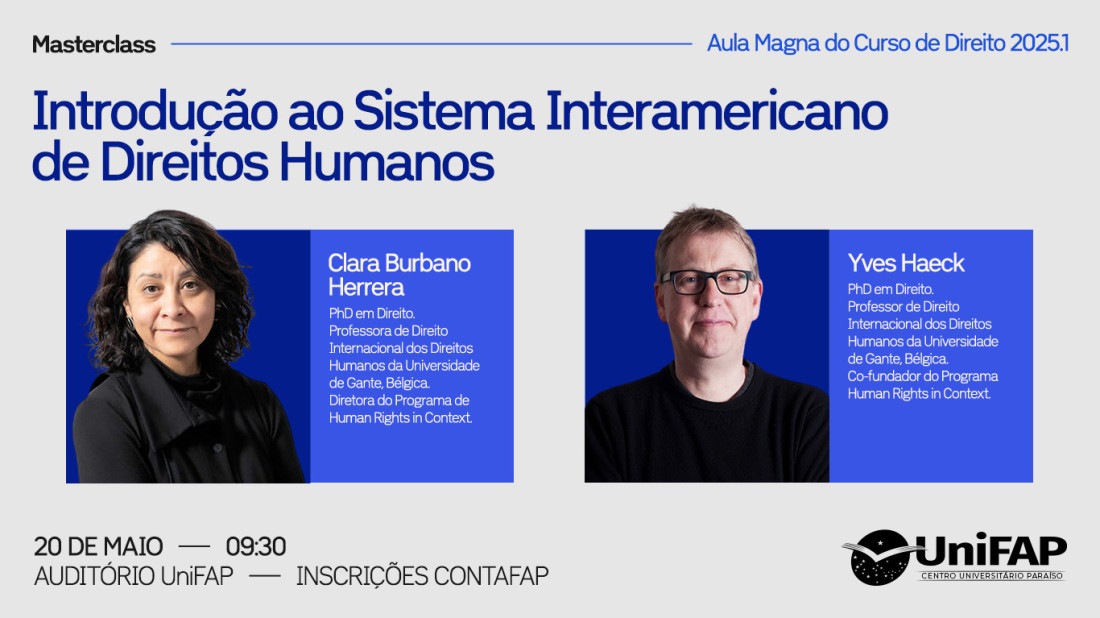 Masterclass

Aula Magna do Curso de Direito 2025.1

Introdução ao Sistema Interamericano de Direitos Humanos

Clara Burbano Herrera

PhD em Direito. Professora de Direito Internacional dos Direitos Humanos da Universidade de Gante, Bélgica. Diretora do Programa de Human Rights in Context.

Yves Haeck

PhD em Direito. Professor de Direito Internacional dos Direitos Humanos da Universidade de Gante, Bélgica. Co-fundador do Programa Human Rights in Context.

20 DE MAIO — 09:30
AUDITÓRIO UniFAP — INSCRIÇÕES CONTAFAP

UniFAP
CENTRO UNIVERSITÁRIO PARAÍSO